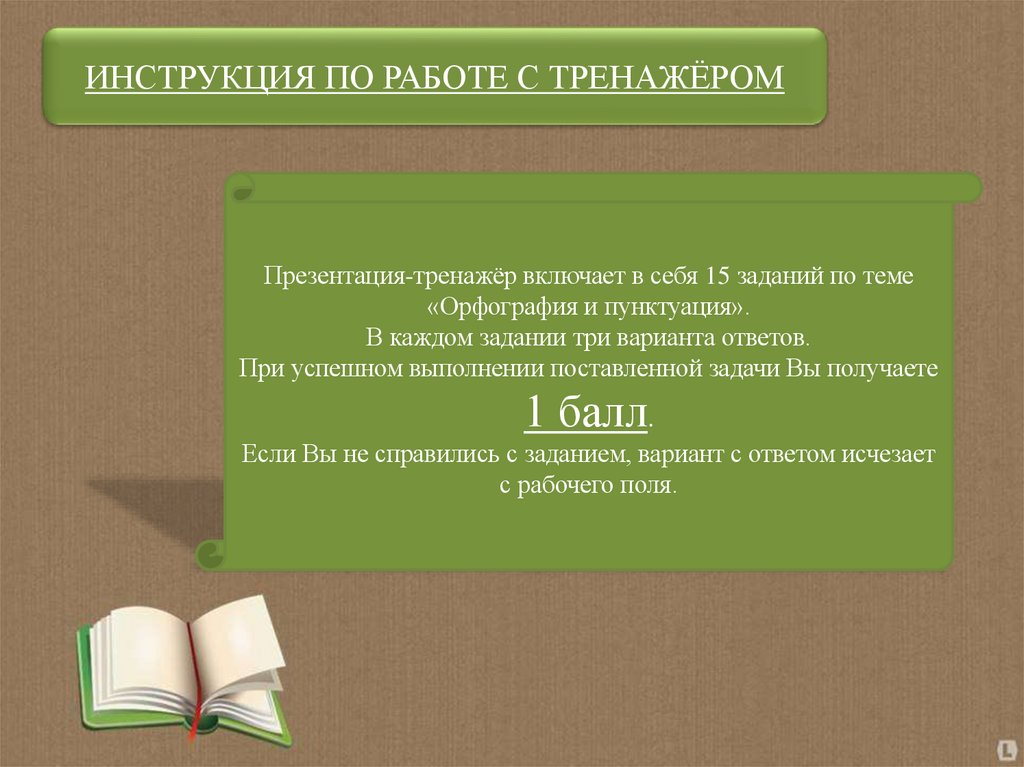 ИНСТРУКЦИЯ ПО РАБОТЕ С ТРЕНАЖЁРОМ

Презентация-тренажёр включает в себя 15 заданий по теме «Орфография и пунктуация».
В каждом задании три варианта ответов.
При успешном выполнении поставленной задачи Вы получаете
1 балл.
Если Вы не справились с заданием, вариант с ответом исчезает с рабочего поля.